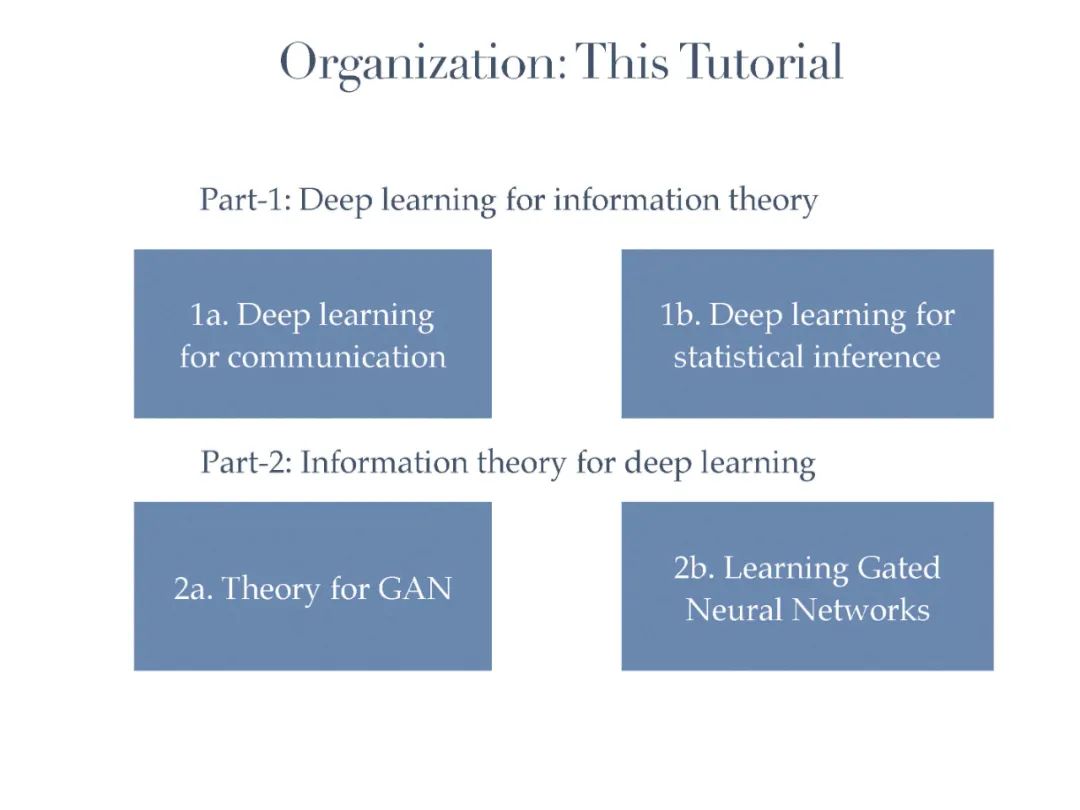 Organization: This Tutorial

Part-1: Deep learning for information theory

1a. Deep learning for communication

1b. Deep learning for statistical inference

Part-2: Information theory for deep learning

2a. Theory for GAN

2b. Learning Gated Neural Networks